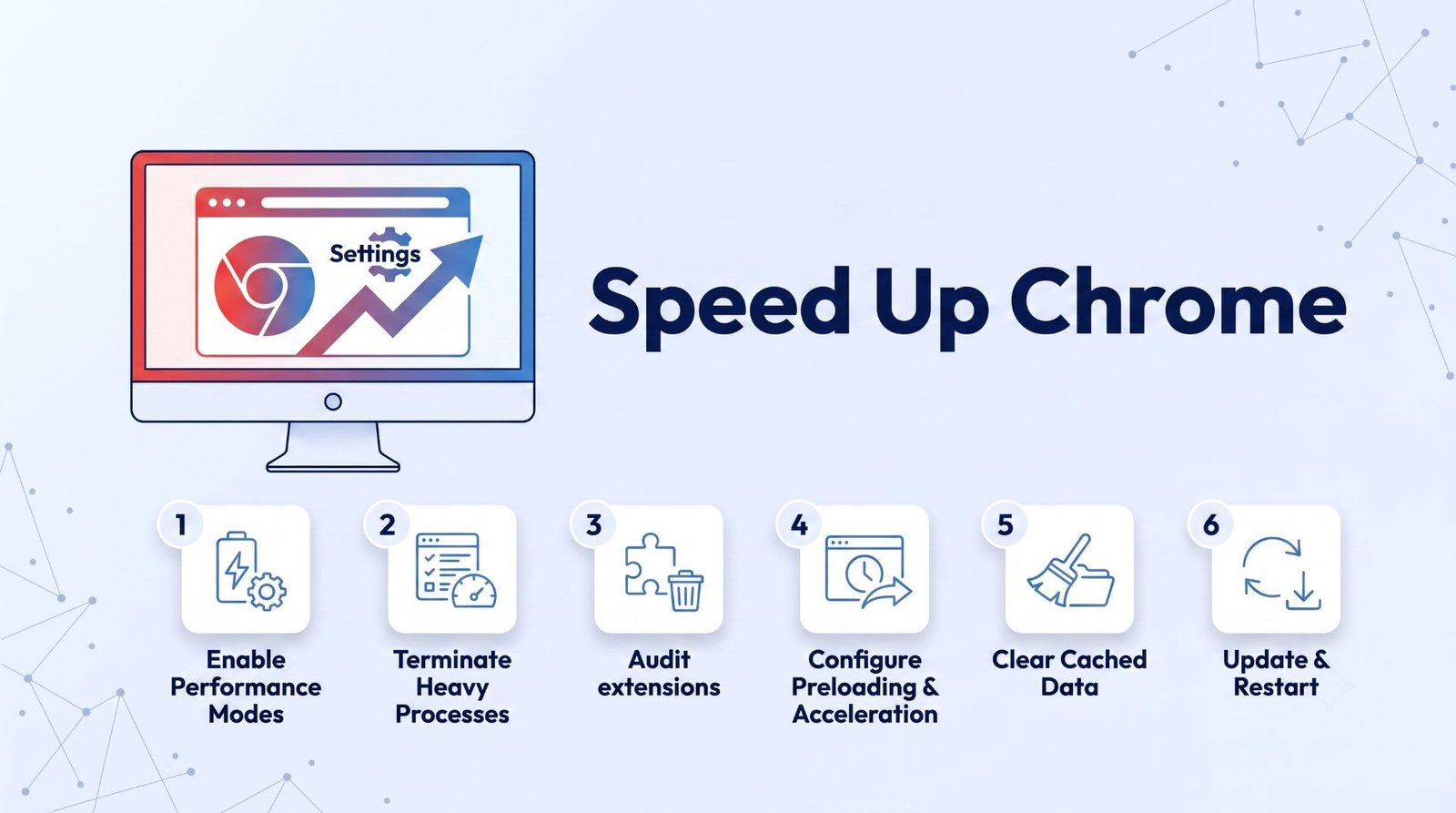 Settings

Speed Up Chrome

1
Enable Performance Modes

2
Terminate Heavy Processes

3
Audit extensions

4
Configure Preloading & Acceleration

5
Clear Cached Data

6
Update & Restart